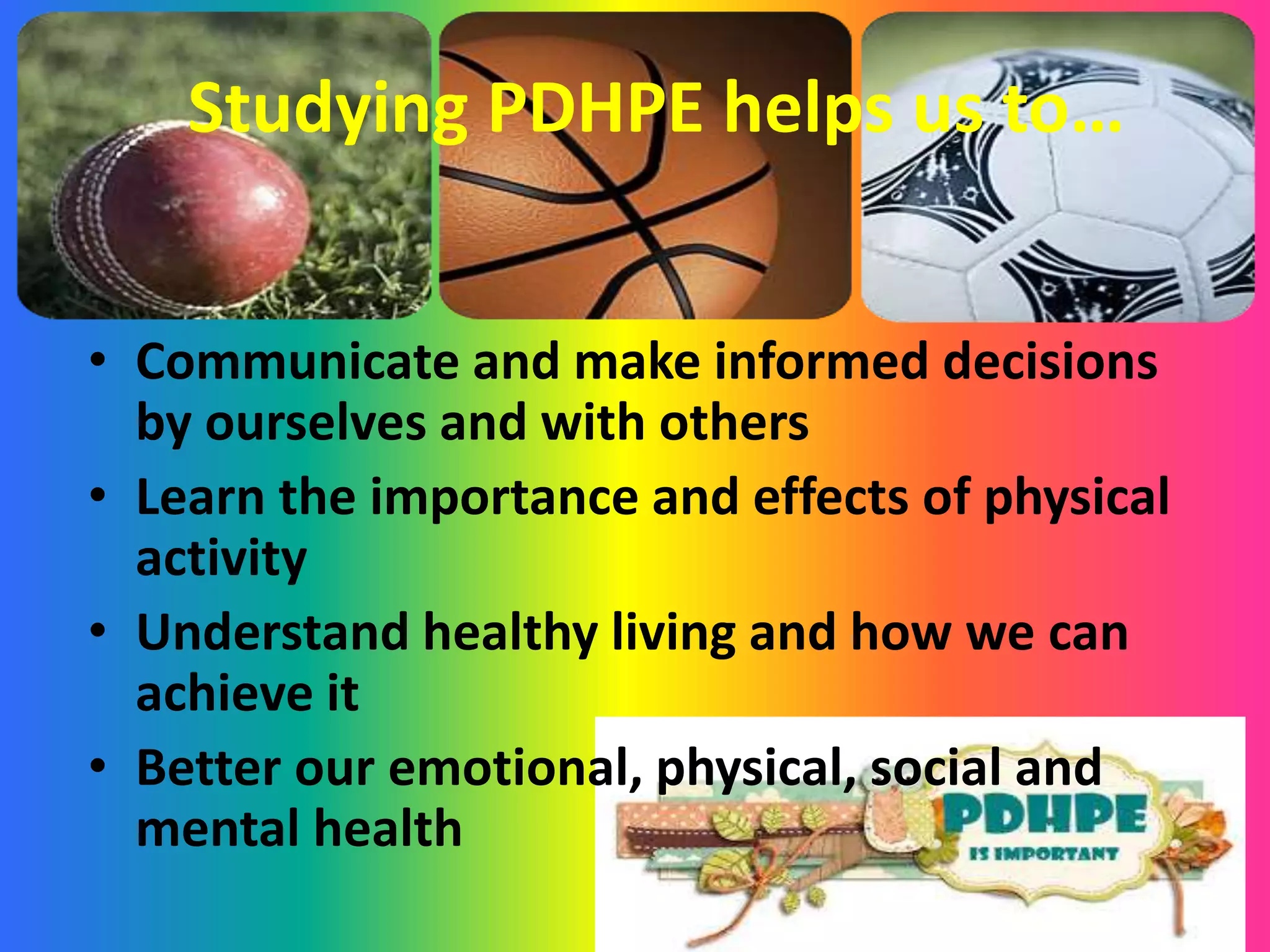 Studying PDHPE helps us to…

• Communicate and make informed decisions by ourselves and with others
• Learn the importance and effects of physical activity
• Understand healthy living and how we can achieve it
• Better our emotional, physical, social and mental health

PDHPE
IS IMPORTANT